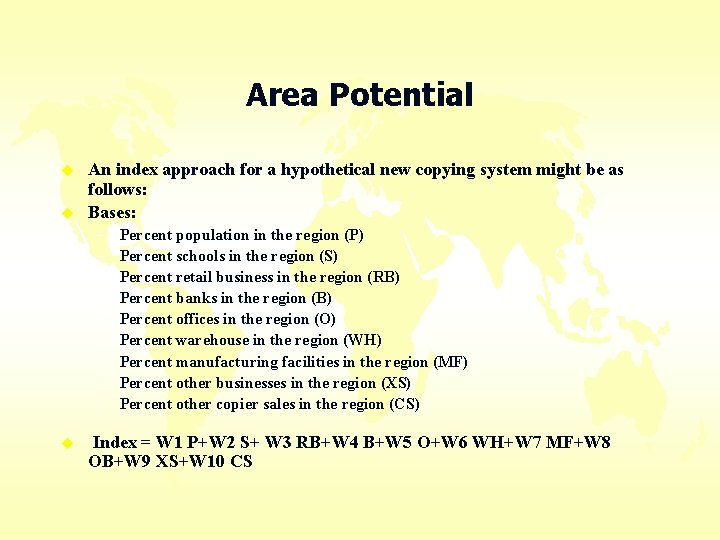 Area Potential

An index approach for a hypothetical new copying system might be as follows:

Bases:

Percent population in the region (P)
Percent schools in the region (S)
Percent retail business in the region (RB)
Percent banks in the region (B)
Percent offices in the region (O)
Percent warehouse in the region (WH)
Percent manufacturing facilities in the region (MF)
Percent other businesses in the region (XS)
Percent other copier sales in the region (CS)

Index = W1 P+W2 S+ W3 RB+W4 B+W5 O+W6 WH+W7 MF+W8 OB+W9 XS+W10 CS